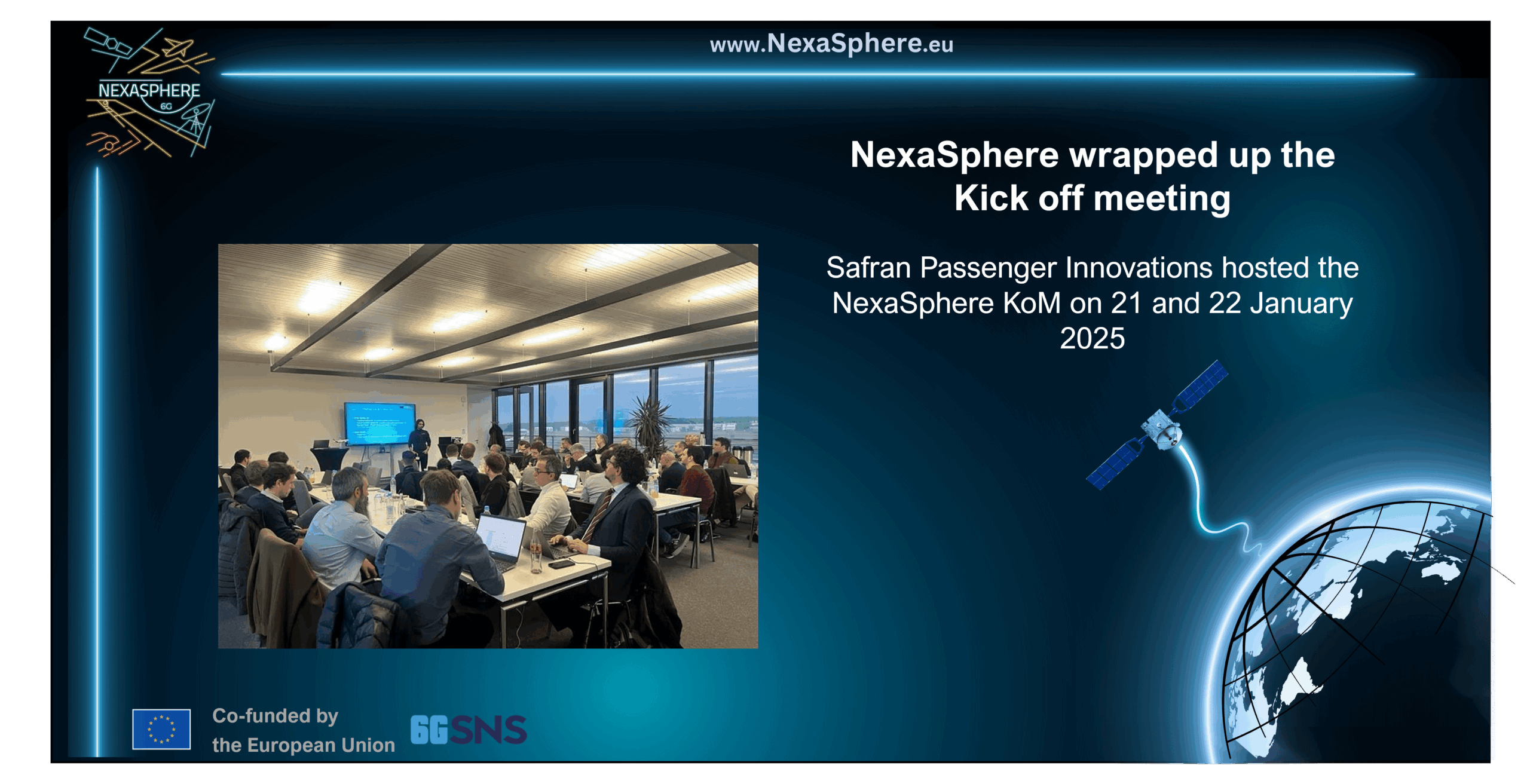 NEXASPHERE
6G

www.NexaSphere.eu

NexaSphere wrapped up the Kick off meeting

Safran Passenger Innovations hosted the NexaSphere KoM on 21 and 22 January 2025

Co-funded by the European Union

6GSNS